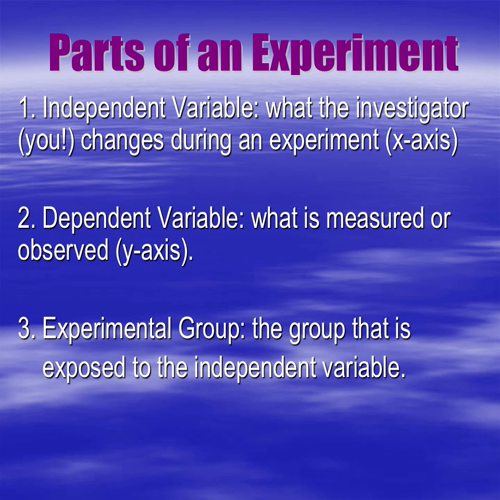 Parts of an Experiment

1. Independent Variable: what the investigator (you!) changes during an experiment (x-axis)

2. Dependent Variable: what is measured or observed (y-axis).

3. Experimental Group: the group that is exposed to the independent variable.